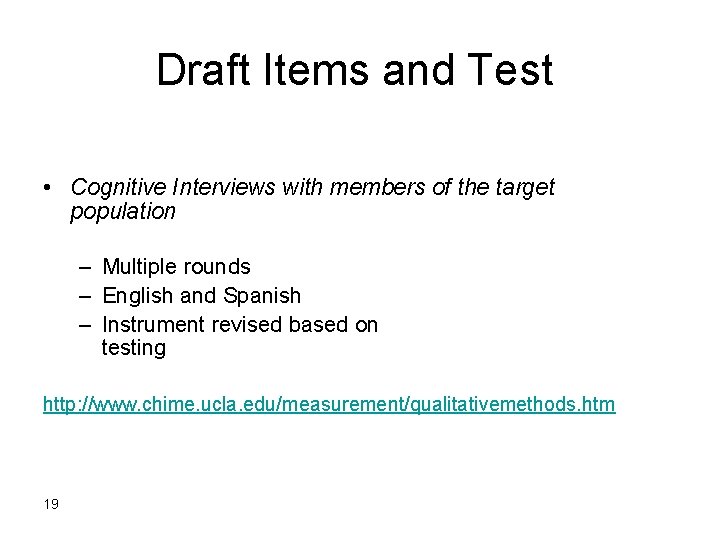 Draft Items and Test

• Cognitive Interviews with members of the target population

– Multiple rounds
– English and Spanish
– Instrument revised based on testing

http://www.chime.ucla.edu/measurement/qualitativemethods.htm

19